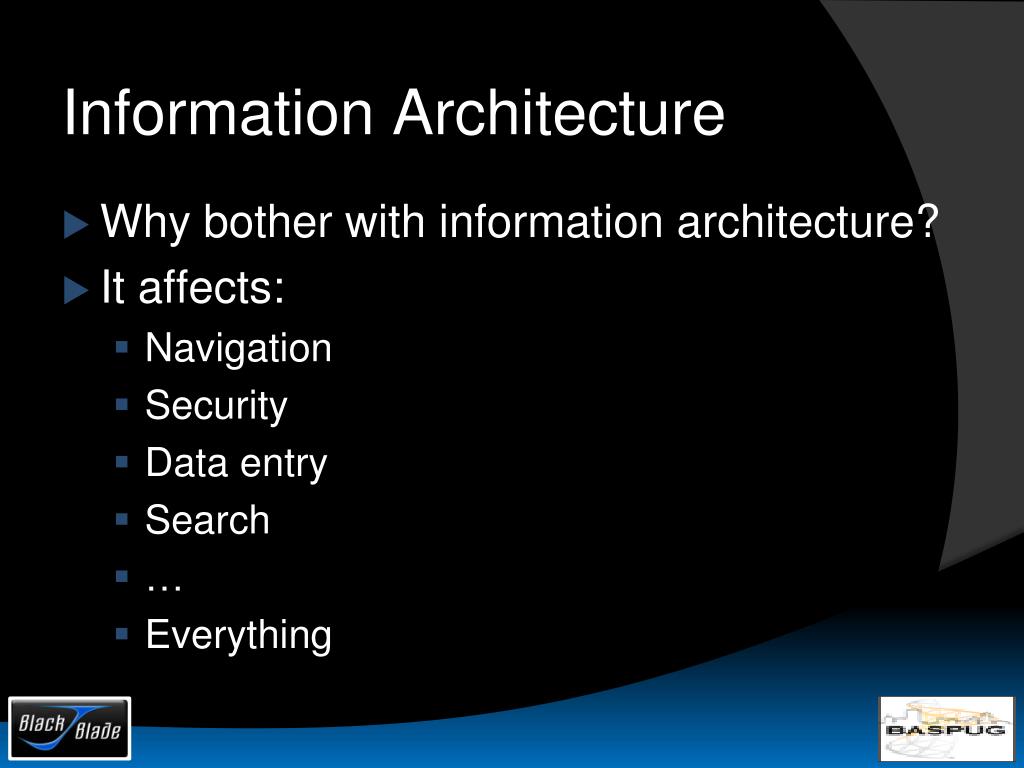 Information Architecture

Why bother with information architecture?

It affects:

Navigation

Security

Data entry

Search

…

Everything

Black Blade

BASPUG